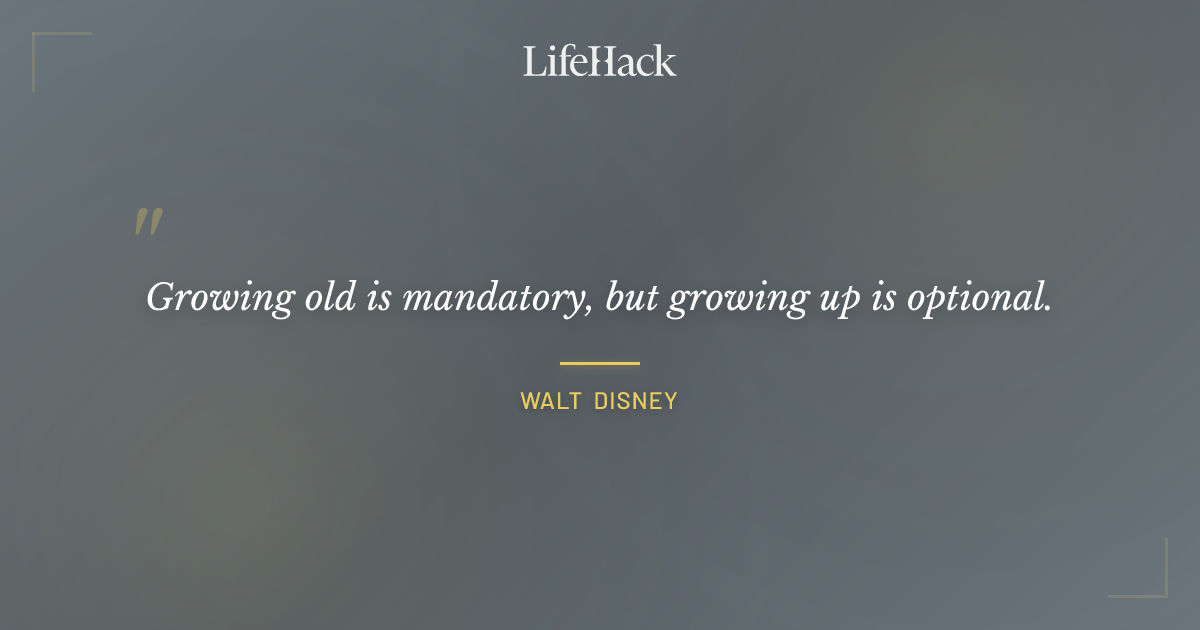 LifeHack

"

Growing old is mandatory, but growing up is optional.

WALT DISNEY